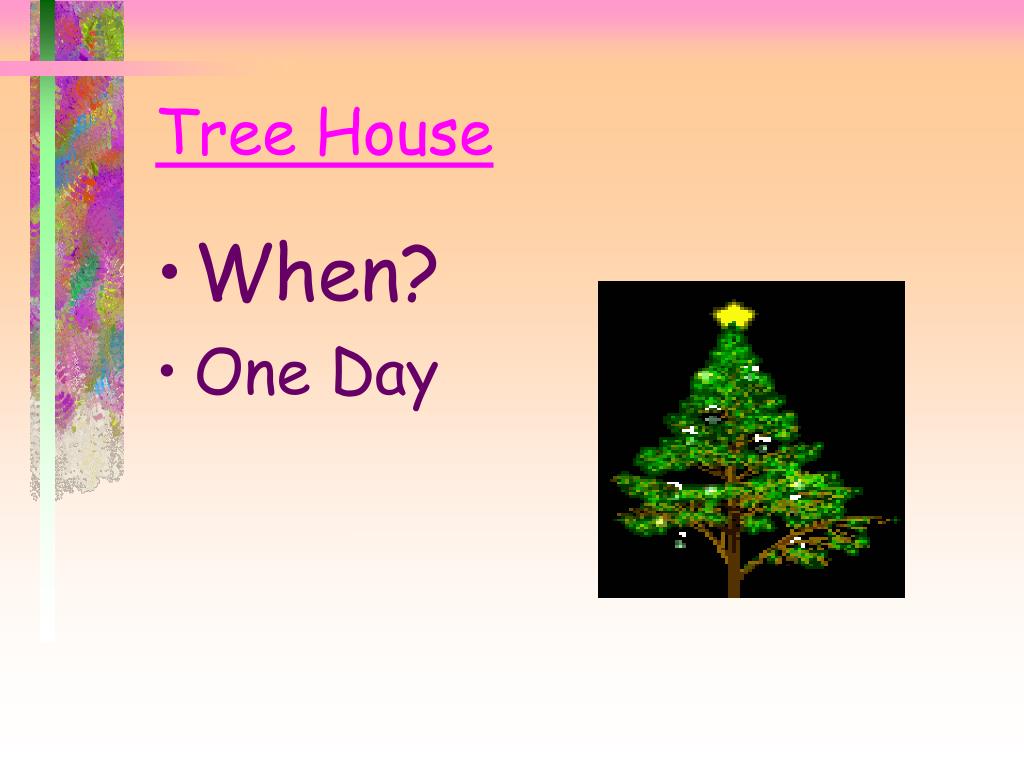 Tree House

• When?
• One Day